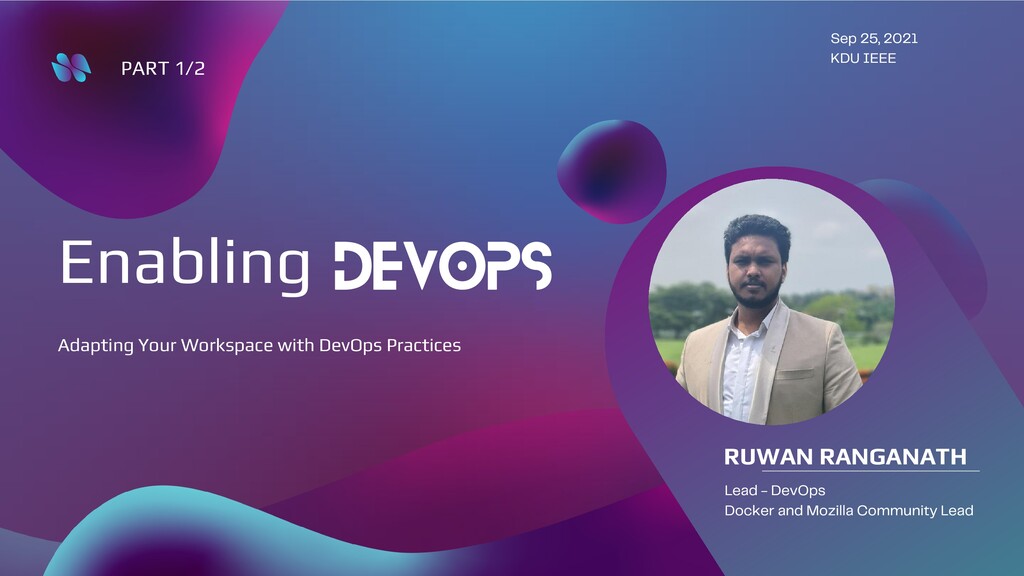 PART 1/2

Sep 25, 2021
KDU IEEE

Enabling DEVOPS

Adapting Your Workspace with DevOps Practices

RUWAN RANGANATH

Lead - DevOps
Docker and Mozilla Community Lead